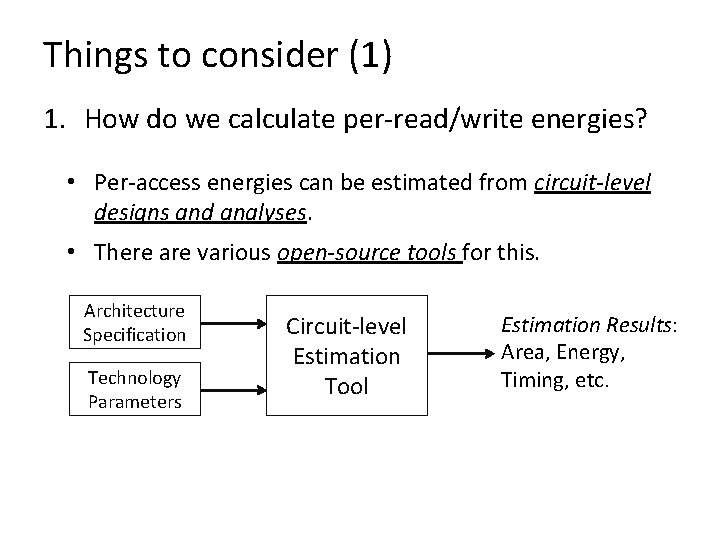 Things to consider (1)

1. How do we calculate per-read/write energies?

• Per-access energies can be estimated from circuit-level designs and analyses.

• There are various open-source tools for this.

Architecture Specification

Technology Parameters

Circuit-level Estimation Tool

Estimation Results: Area, Energy, Timing, etc.